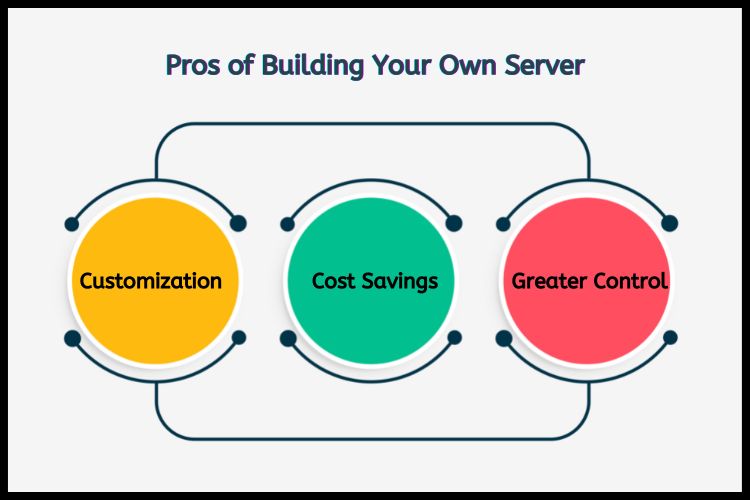 Pros of Building Your Own Server

Customization

Cost Savings

Greater Control